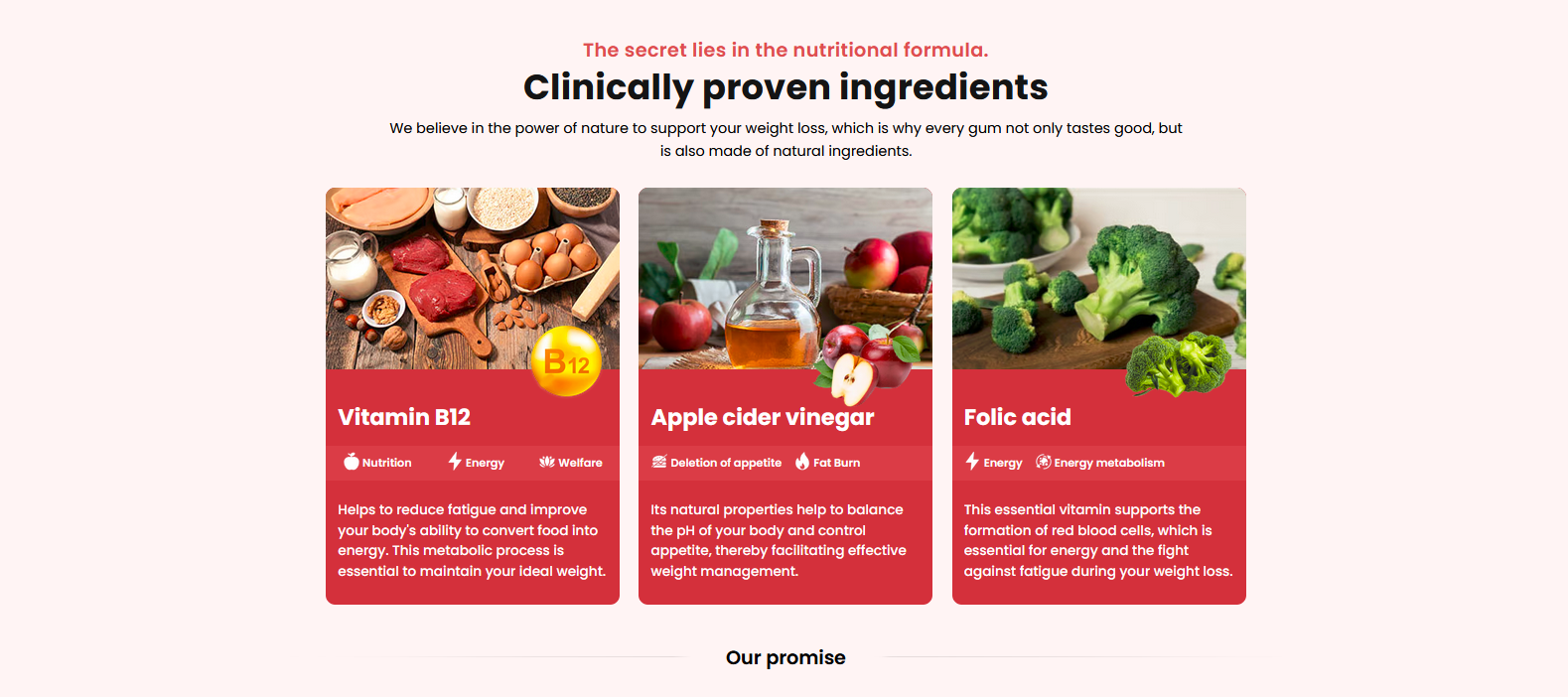 The secret lies in the nutritional formula.

Clinically proven ingredients

We believe in the power of nature to support your weight loss, which is why every gum not only tastes good, but is also made of natural ingredients.

B12

Vitamin B12

Nutrition Energy Welfare

Helps to reduce fatigue and improve your body's ability to convert food into energy. This metabolic process is essential to maintain your ideal weight.

Apple cider vinegar

Deletion of appetite Fat Burn

Its natural properties help to balance the pH of your body and control appetite, thereby facilitating effective weight management.

Folic acid

Energy Energy metabolism

This essential vitamin supports the formation of red blood cells, which is essential for energy and the fight against fatigue during your weight loss.

Our promise